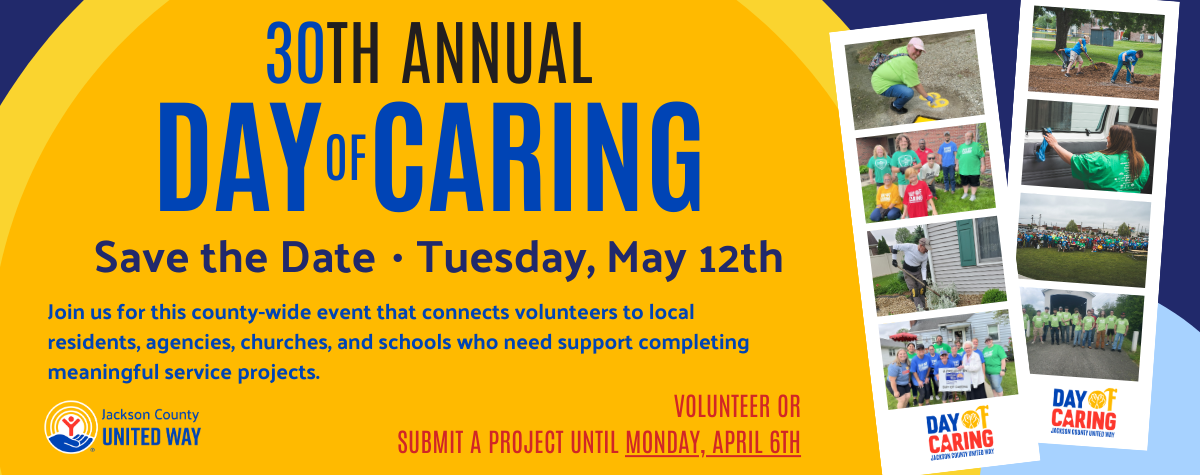 30TH ANNUAL
DAY OF CARING

Save the Date • Tuesday, May 12th

Join us for this county-wide event that connects volunteers to local residents, agencies, churches, and schools who need support completing meaningful service projects.

Jackson County
UNITED WAY

VOLUNTEER OR
SUBMIT A PROJECT UNTIL MONDAY, APRIL 6TH

DAY OF CARING
JACKSON COUNTY UNITED WAY

DAY OF CARING
JACKSON COUNTY UNITED WAY